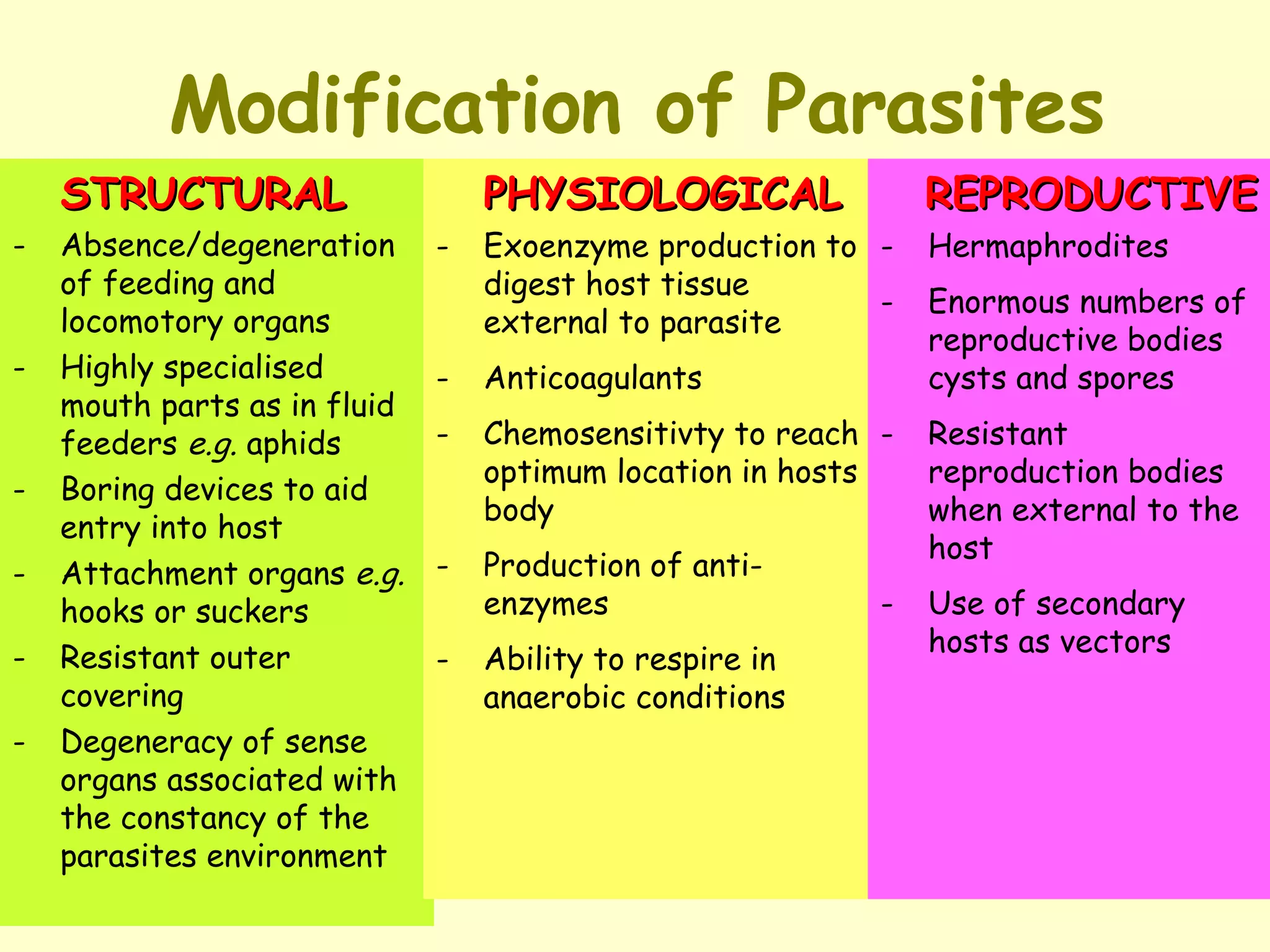 Modification of Parasites

STRUCTURAL

- Absence/degeneration of feeding and locomotory organs

- Highly specialised mouth parts as in fluid feeders e.g. aphids

- Boring devices to aid entry into host

- Attachment organs e.g. hooks or suckers

- Resistant outer covering

- Degeneracy of sense organs associated with the constancy of the parasites environment

PHYSIOLOGICAL

- Exoenzyme production to digest host tissue external to parasite

- Anticoagulants

- Chemosensitivty to reach optimum location in hosts body

- Production of anti-enzymes

- Ability to respire in anaerobic conditions

REPRODUCTIVE

- Hermaphrodites

- Enormous numbers of reproductive bodies cysts and spores

- Resistant reproduction bodies when external to the host

- Use of secondary hosts as vectors